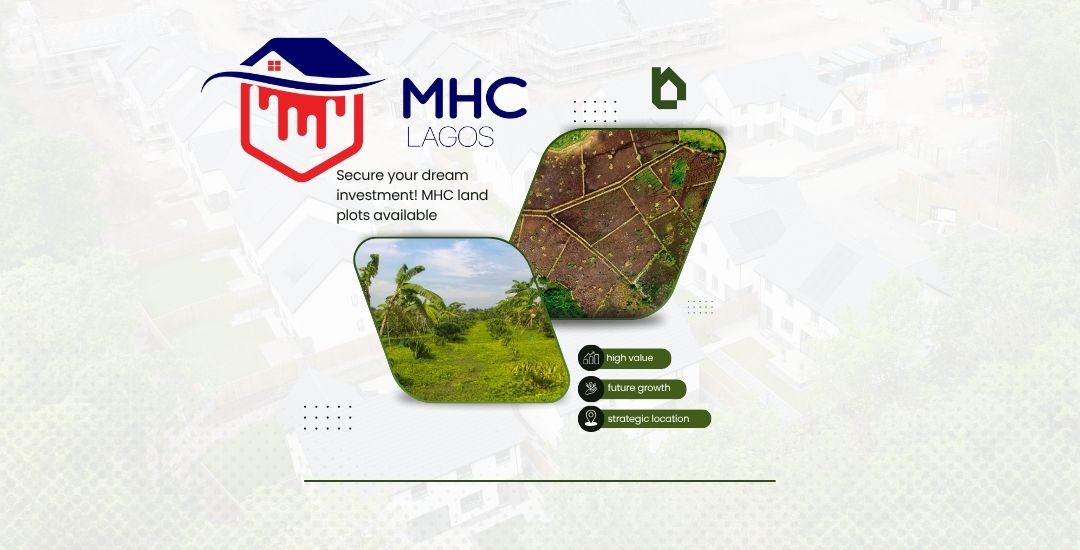 MHC
LAGOS

Secure your dream investment! MHC land plots available

high value
future growth
strategic location